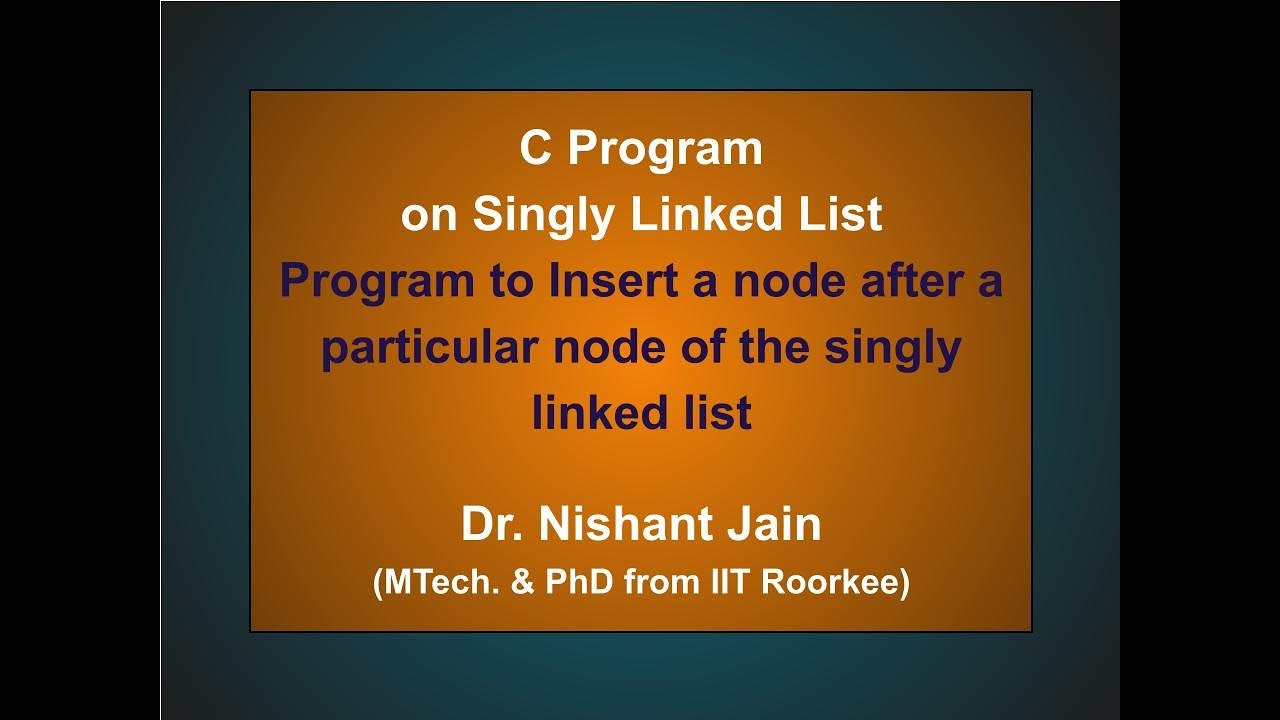 C Program
on Singly Linked List
Program to Insert a node after a particular node of the singly linked list

Dr. Nishant Jain
(MTech. & PhD from IIT Roorkee)